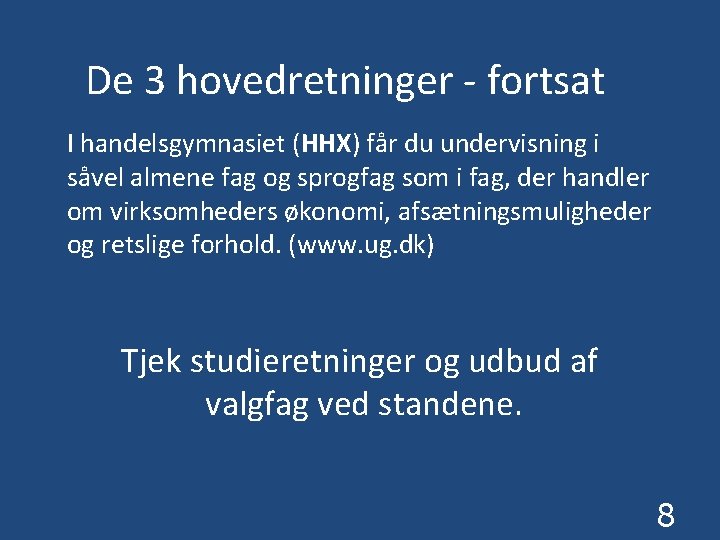 De 3 hovedretninger - fortsat

I handelsgymnasiet (HHX) får du undervisning i såvel almene fag og sprogfag som i fag, der handler om virksomheders økonomi, afsætningsmuligheder og retslige forhold. (www.ug.dk)

Tjek studieretninger og udbud af valgfag ved standene.

8